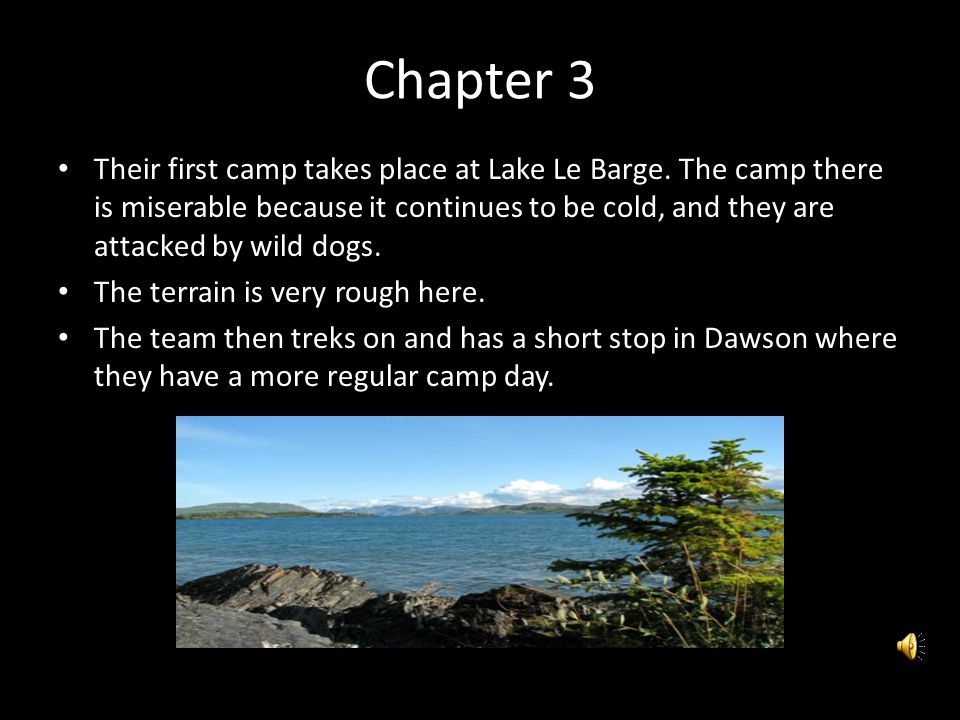 Chapter 3

• Their first camp takes place at Lake Le Barge. The camp there is miserable because it continues to be cold, and they are attacked by wild dogs.

• The terrain is very rough here.

• The team then treks on and has a short stop in Dawson where they have a more regular camp day.